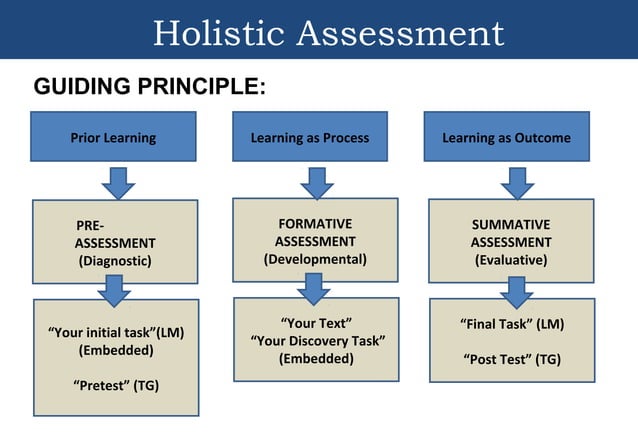 Holistic Assessment

GUIDING PRINCIPLE:

Prior Learning

PRE-ASSESSMENT (Diagnostic)

“Your initial task”(LM) (Embedded)

“Pretest” (TG)

Learning as Process

FORMATIVE ASSESSMENT (Developmental)

“Your Text” “Your Discovery Task” (Embedded)

Learning as Outcome

SUMMATIVE ASSESSMENT (Evaluative)

“Final Task” (LM)

“Post Test” (TG)